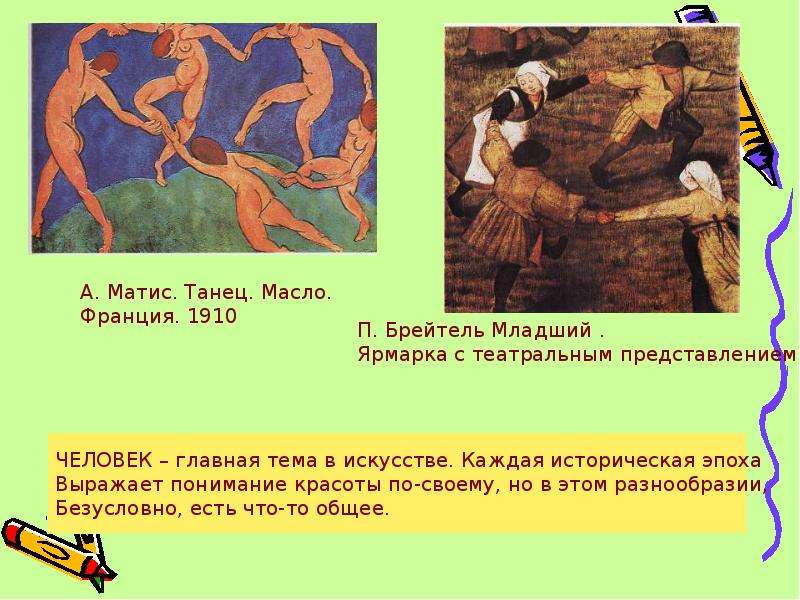 А. Матис. Танец. Масло. Франция. 1910

П. Брейтель Младший . Ярмарка с театральным представлением

ЧЕЛОВЕК – главная тема в искусстве. Каждая историческая эпоха Выражает понимание красоты по-своему, но в этом разнообразии, Безусловно, есть что-то общее.